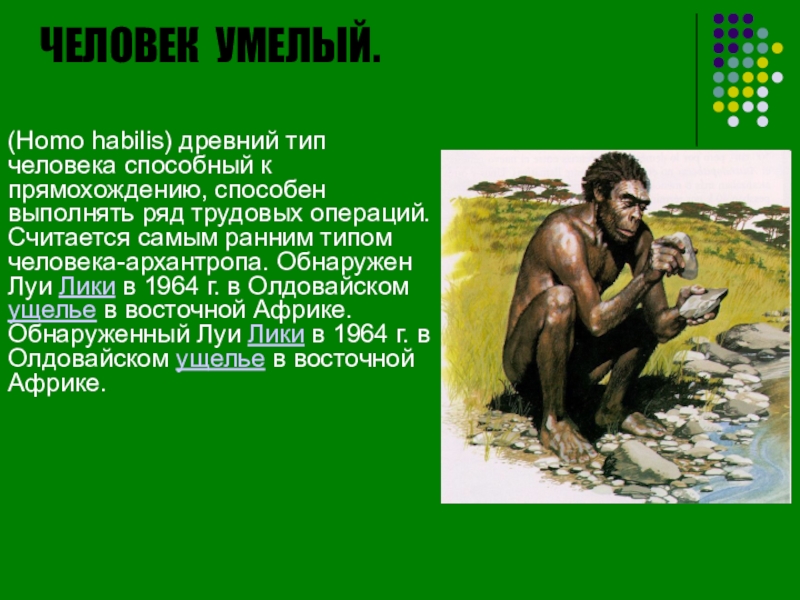 ЧЕЛОВЕК УМЕЛЫЙ.

(Homo habilis) древний тип человека способный к прямохождению, способен выполнять ряд трудовых операций. Считается самым ранним типом человека-архантропа. Обнаружен Луи Лики в 1964 г. в Олдовайском ущелье в восточной Африке. Обнаруженный Луи Лики в 1964 г. в Олдовайском ущелье в восточной Африке.